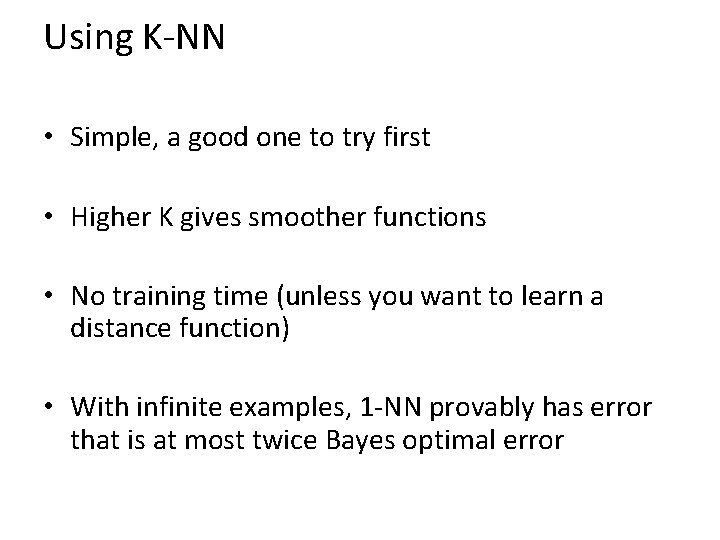 Using K-NN

• Simple, a good one to try first

• Higher K gives smoother functions

• No training time (unless you want to learn a distance function)

• With infinite examples, 1-NN provably has error that is at most twice Bayes optimal error